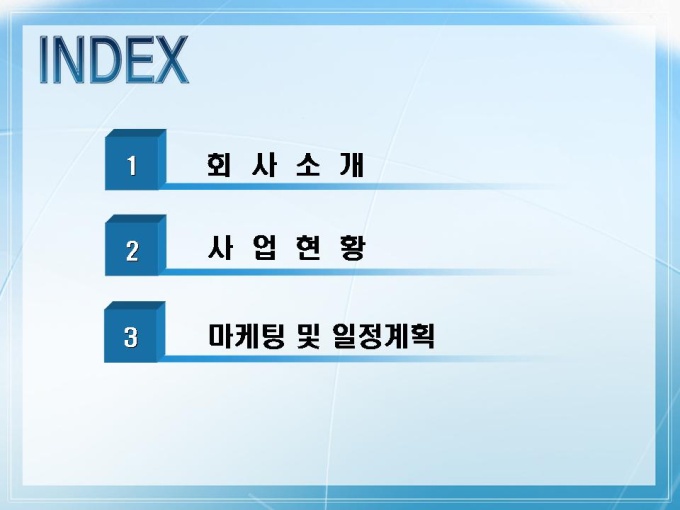 INDEX

1 회 사 소 개

2 사 업 현 황

3 마케팅 및 일정계획